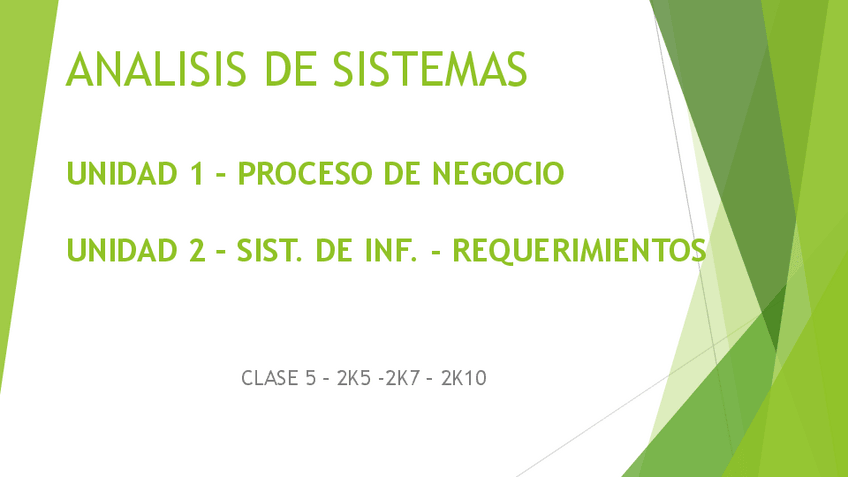 ANALISIS DE SISTEMAS

UNIDAD 1 – PROCESO DE NEGOCIO

UNIDAD 2 – SIST. DE INF. - REQUERIMIENTOS

CLASE 5 – 2K5 -2K7 – 2K10